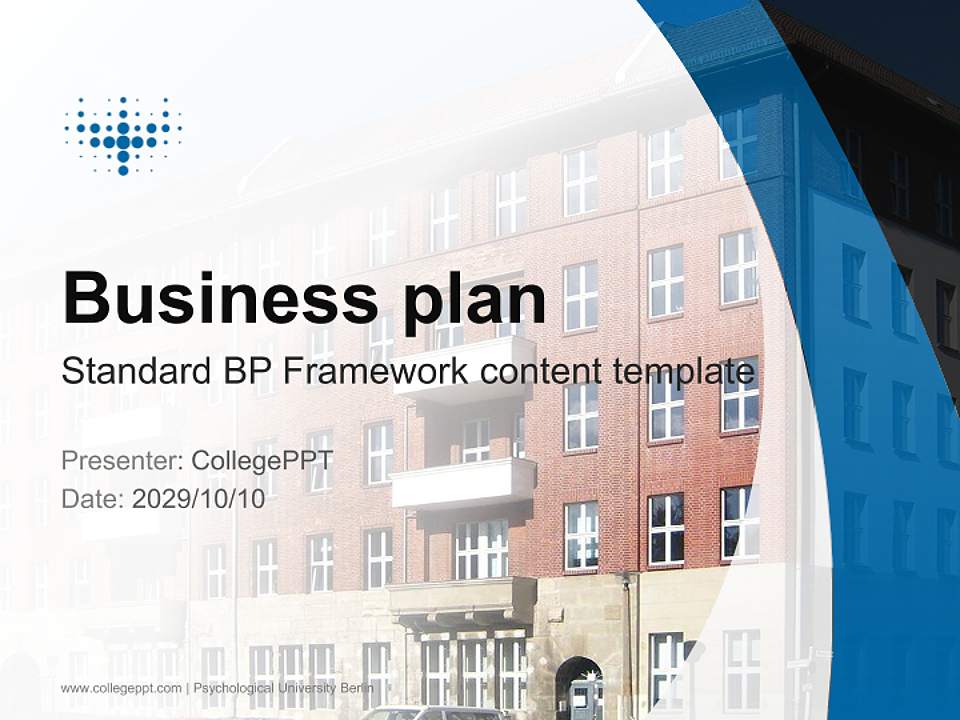 Business plan
Standard BP Framework content template

Presenter: CollegePPT
Date: 2029/10/10

www.collegeppt.com | Psychological University Berlin